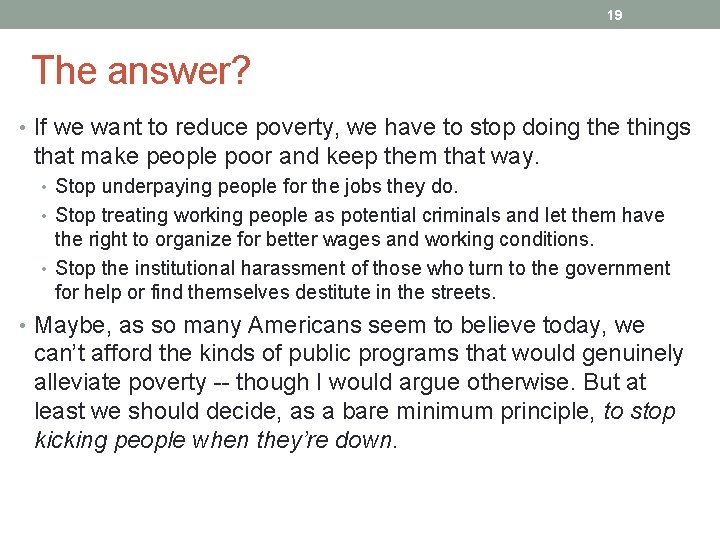 19

The answer?

• If we want to reduce poverty, we have to stop doing the things that make people poor and keep them that way.
• Stop underpaying people for the jobs they do.
• Stop treating working people as potential criminals and let them have the right to organize for better wages and working conditions.
• Stop the institutional harassment of those who turn to the government for help or find themselves destitute in the streets.

• Maybe, as so many Americans seem to believe today, we can't afford the kinds of public programs that would genuinely alleviate poverty -- though I would argue otherwise. But at least we should decide, as a bare minimum principle, to stop kicking people when they're down.